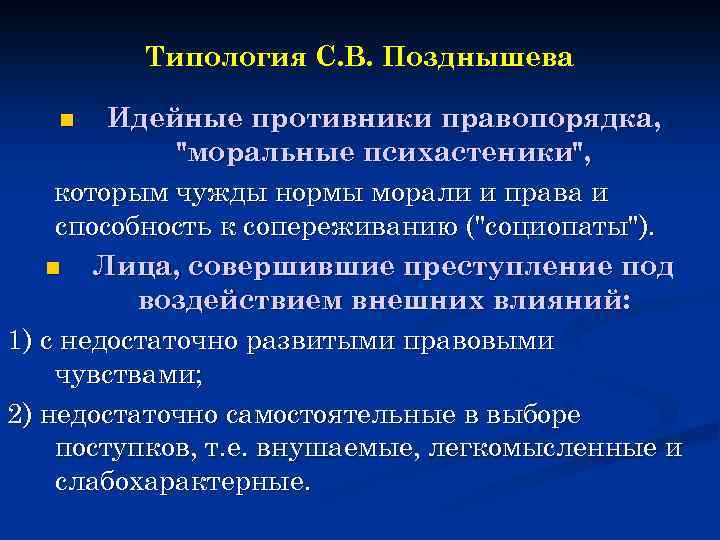 Типология С.В. Позднышева

■ Идейные противники правопорядка, "моральные психастеники",

которым чужды нормы морали и права и способность к сопереживанию ("социопаты").

■ Лица, совершившие преступление под воздействием внешних влияний:

1) с недостаточно развитыми правовыми чувствами;

2) недостаточно самостоятельные в выборе поступков, т.е. внушаемые, легкомысленные и слабохарактерные.